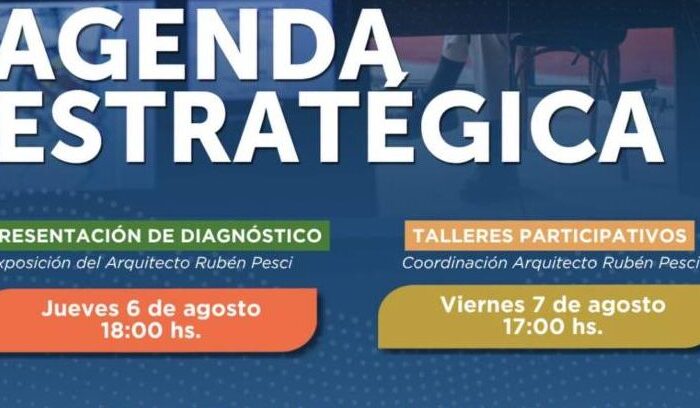 AGENDA
ESTRATÉGICA

RESENTACIÓN DE DIAGNÓSTICO
xposición del Arquitecto Rubén Pesci

Jueves 6 de agosto
18:00 hs.

TALLERES PARTICIPATIVOS
Coordinación Arquitecto Rubén Pesci

Viernes 7 de agosto
17:00 hs.